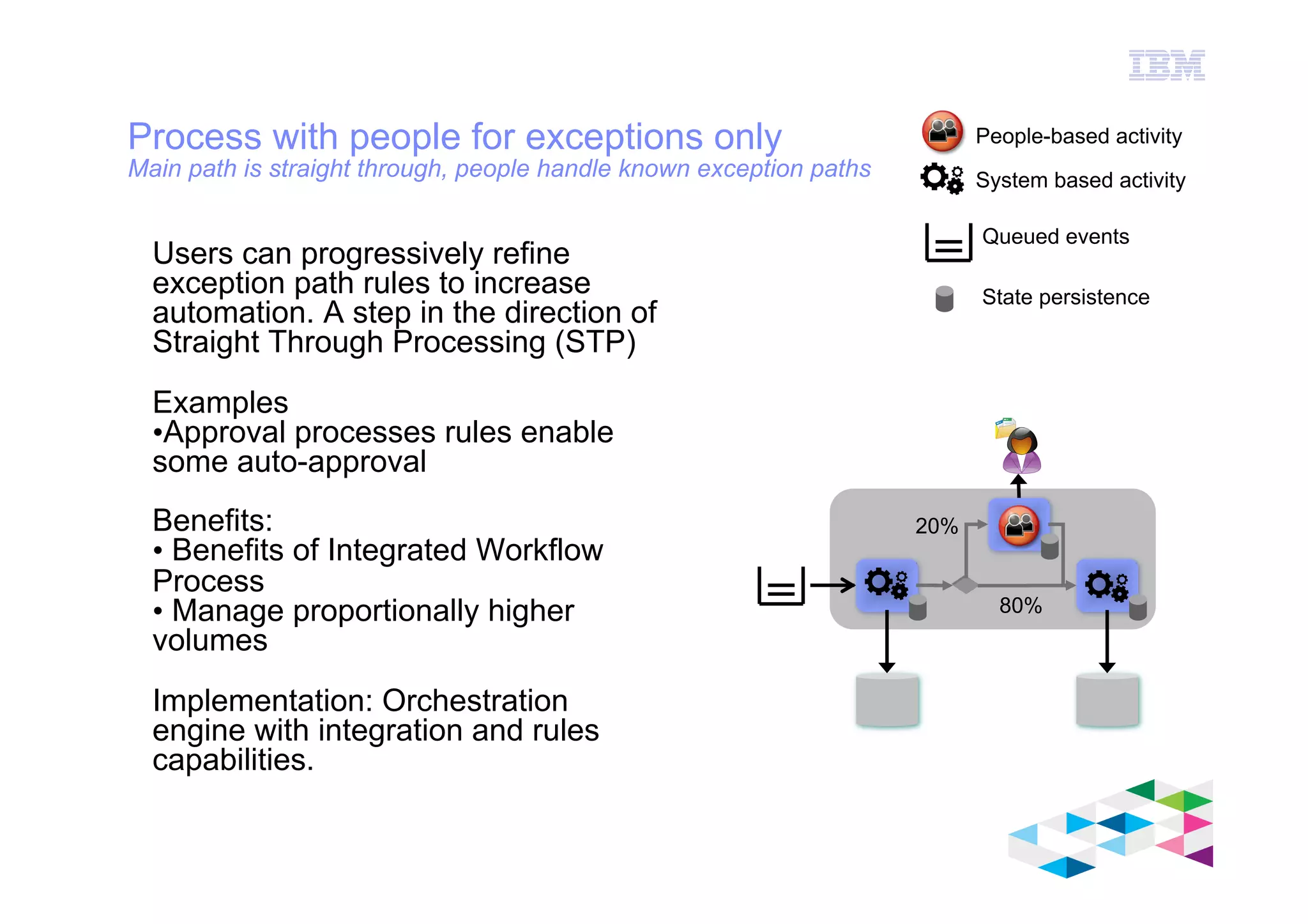 IBM

Process with people for exceptions only
Main path is straight through, people handle known exception paths

People-based activity
System based activity
Queued events
State persistence

Users can progressively refine exception path rules to increase automation. A step in the direction of Straight Through Processing (STP)

Examples
•Approval processes rules enable some auto-approval

Benefits:
• Benefits of Integrated Workflow Process
• Manage proportionally higher volumes

Implementation: Orchestration engine with integration and rules capabilities.

20%
80%